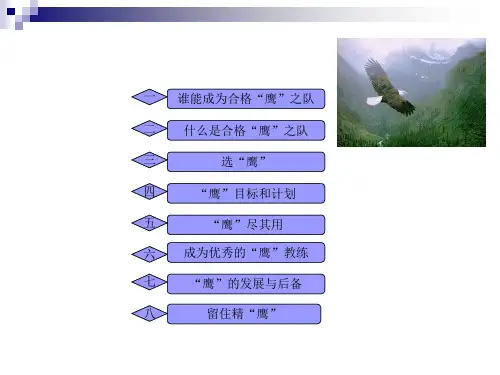 一
谁能成为合格“鹰”之队

二
什么是合格“鹰”之队

三
选“鹰”

四
“鹰”目标和计划

五
“鹰”尽其用

六
成为优秀的“鹰”教练

七
“鹰”的发展与后备

八
留住精“鹰”